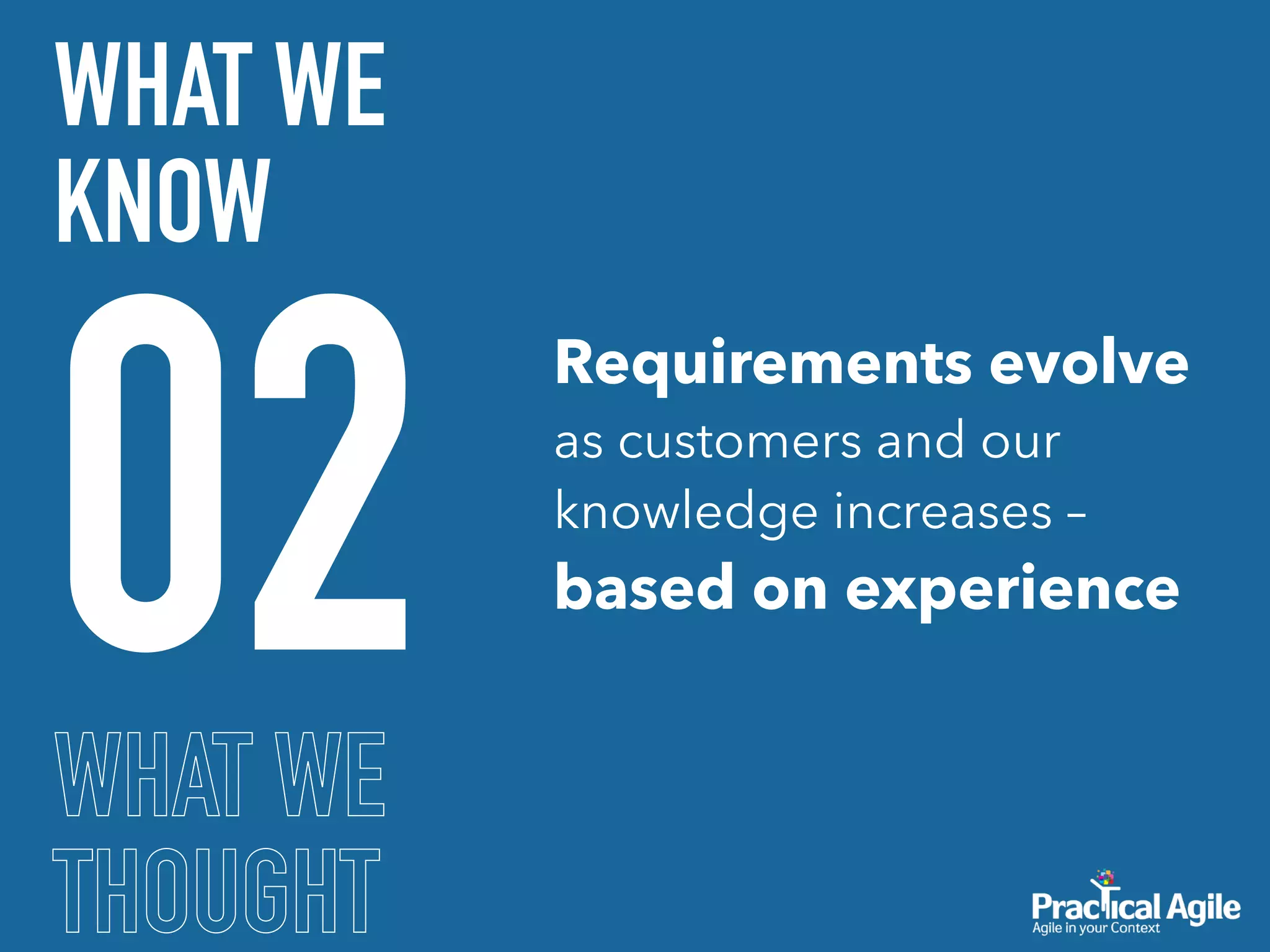 WHAT WE KNOW

02

Requirements evolve as customers and our knowledge increases – based on experience

WHAT WE THOUGHT

Practical Agile
Agile in your Context